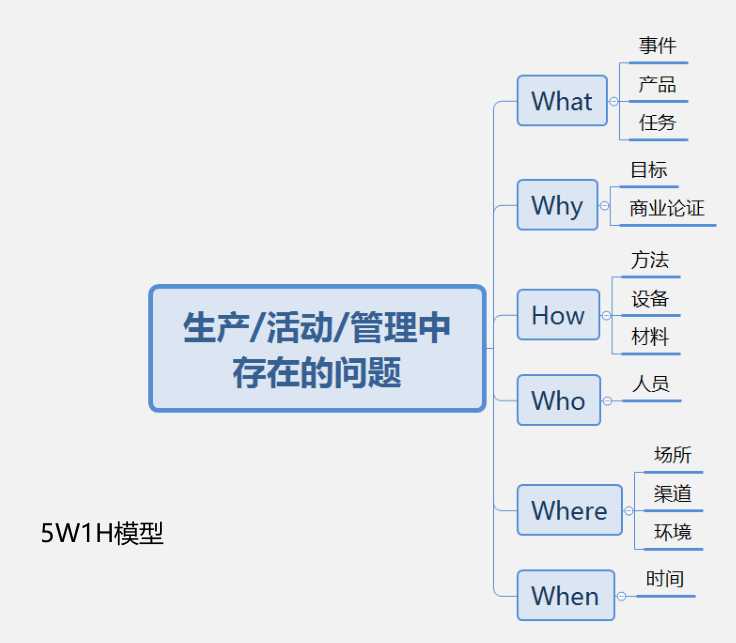 生产/活动/管理中存在的问题

What
事件
产品
任务

Why
目标
商业论证

How
方法
设备
材料

Who
人员

Where
场所
渠道
环境

When
时间

5W1H模型